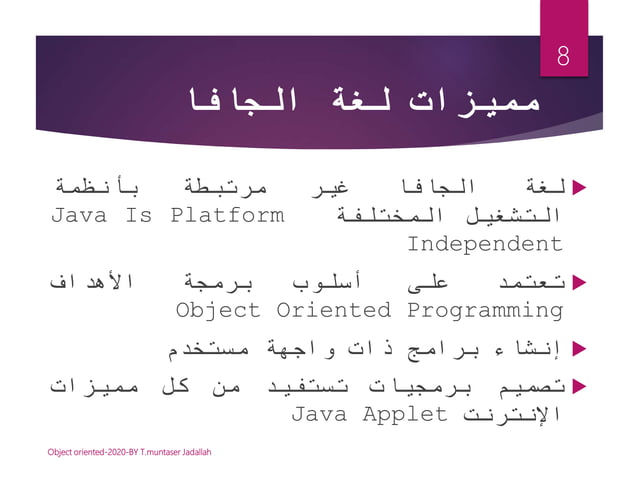 8

مميزات لغة الجافا

لغة الجافا غير مرتبطة بأنظمة التشغيل المختلفة Java Is Platform Independent

تعتمد على أسلوب برمجة الأهداف Object Oriented Programming

إنشاء برامج ذات واجهة مستخدم

تصميم برمجيات تستفيد من كل مميزات الإنترنت Java Applet

Object oriented-2020-BY T.muntaser Jadallah